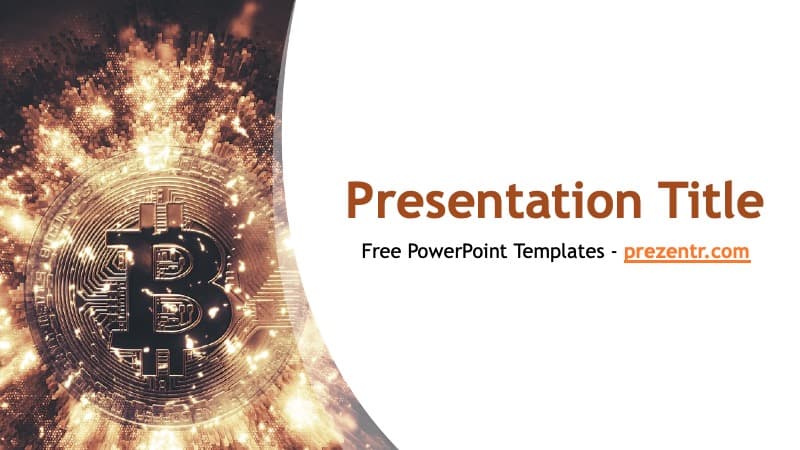 Presentation Title

Free PowerPoint Templates - prezentr.com